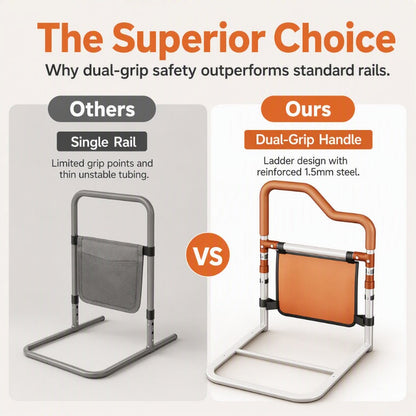 The Superior Choice

Why dual-grip safety outperforms standard rails.

Others

Single Rail

Limited grip points and thin unstable tubing.

VS

Ours

Dual-Grip Handle

Ladder design with reinforced 1.5mm steel.